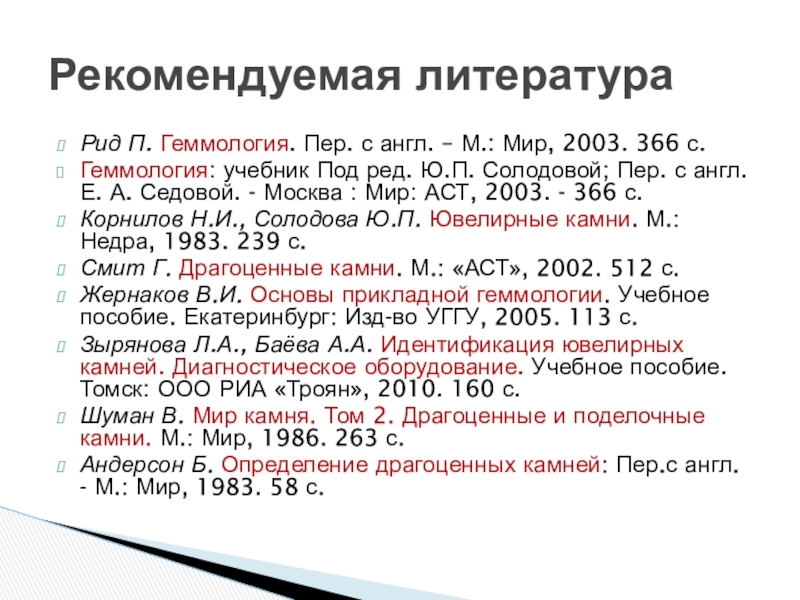 Рекомендуемая литература

Рид П. Геммология. Пер. с англ. – М.: Мир, 2003. 366 с.

Геммология: учебник Под ред. Ю.П. Солодовой; Пер. с англ. Е. А. Седовой. - Москва : Мир: АСТ, 2003. - 366 с.

Корнилов Н.И., Солодова Ю.П. Ювелирные камни. М.: Недра, 1983. 239 с.

Смит Г. Драгоценные камни. М.: «АСТ», 2002. 512 с.

Жернаков В.И. Основы прикладной геммологии. Учебное пособие. Екатеринбург: Изд-во УГГУ, 2005. 113 с.

Зырянова Л.А., Баёва А.А. Идентификация ювелирных камней. Диагностическое оборудование. Учебное пособие. Томск: ООО РИА «Троян», 2010. 160 с.

Шуман В. Мир камня. Том 2. Драгоценные и поделочные камни. М.: Мир, 1986. 263 с.

Андерсон Б. Определение драгоценных камней: Пер.с англ. - М.: Мир, 1983. 58 с.